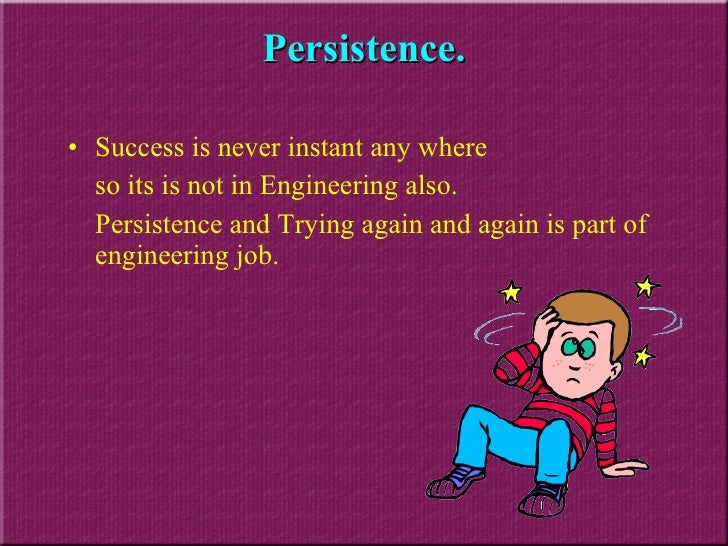 Persistence.

• Success is never instant any where

so its is not in Engineering also.

Persistence and Trying again and again is part of engineering job.